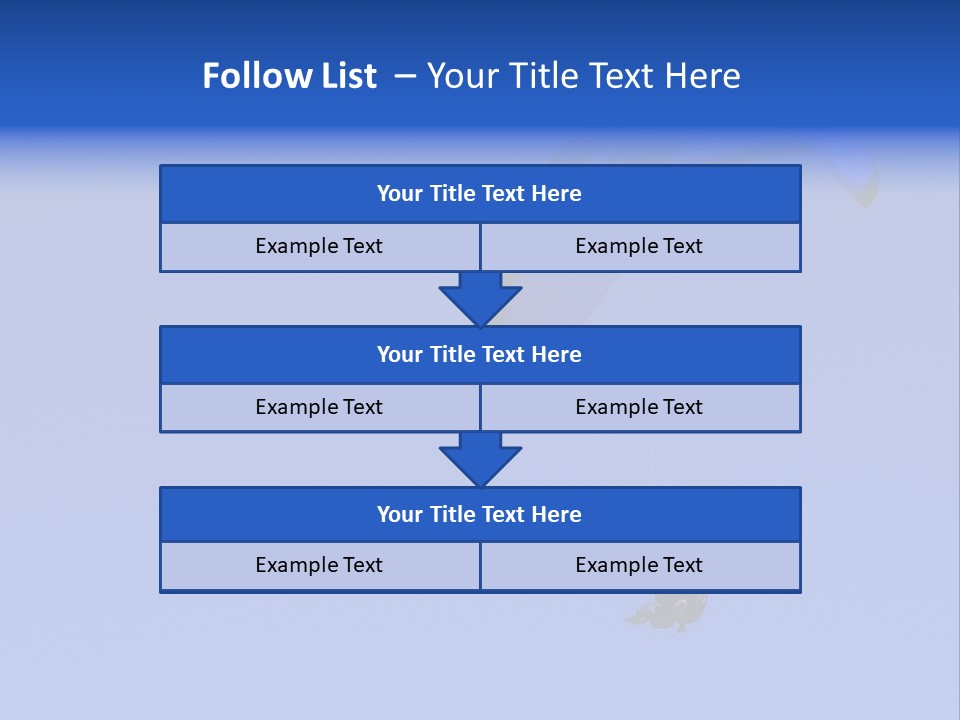 Follow List – Your Title Text Here

Your Title Text Here

Example Text

Example Text

Your Title Text Here

Example Text

Example Text

Your Title Text Here

Example Text

Example Text